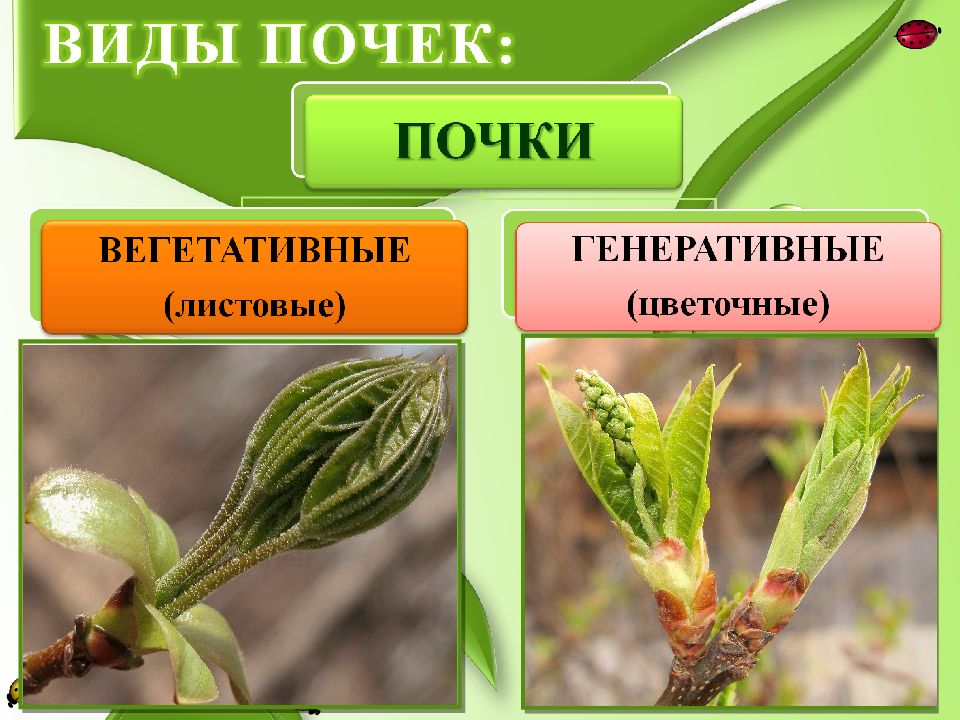 ВИДЫ ПОЧЕК:

ПОЧКИ

ВЕГЕТАТИВНЫЕ
(листовые)

ГЕНЕРАТИВНЫЕ
(цветочные)